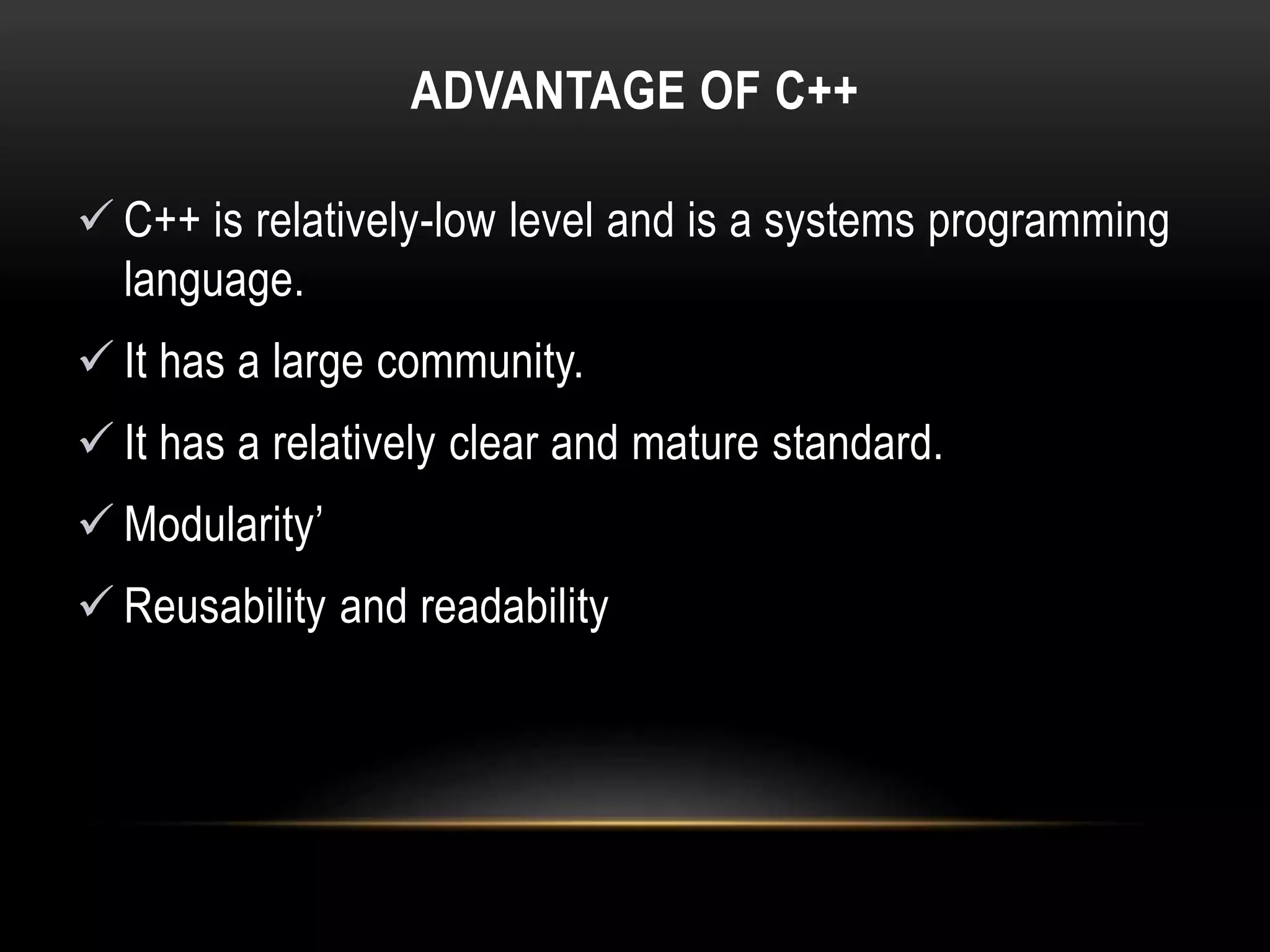 ADVANTAGE OF C++

✓ C++ is relatively-low level and is a systems programming language.

✓ It has a large community.

✓ It has a relatively clear and mature standard.

✓ Modularity’

✓ Reusability and readability